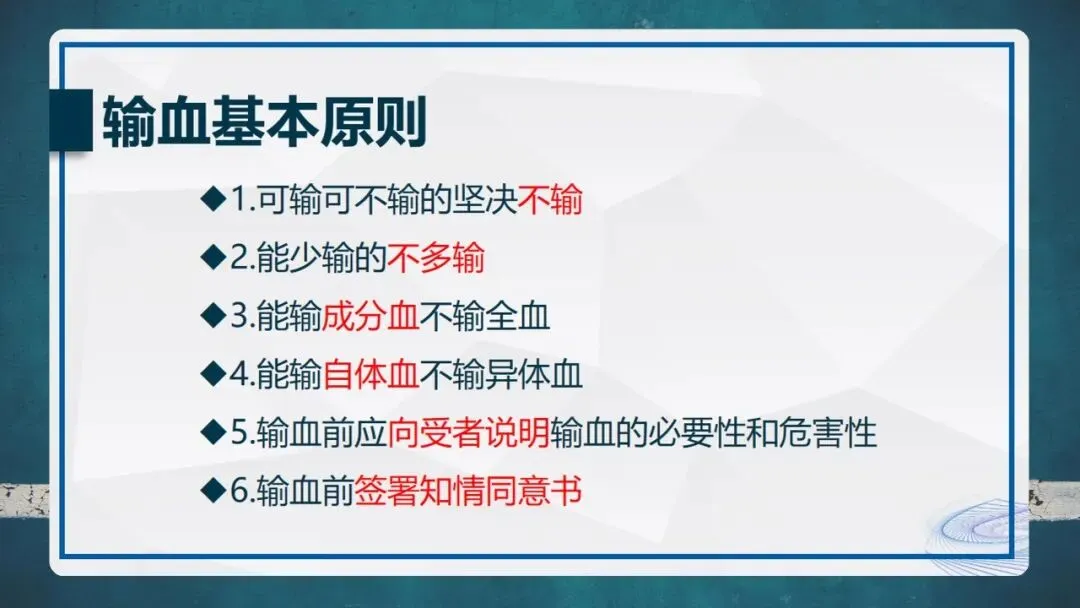 输血基本原则

◆1.可输可不输的坚决不输

◆2.能少输的不多输

◆3.能输成分血不输全血

◆4.能输自体血不输异体血

◆5.输血前应向受者说明输血的必要性和危害性

◆6.输血前签署知情同意书